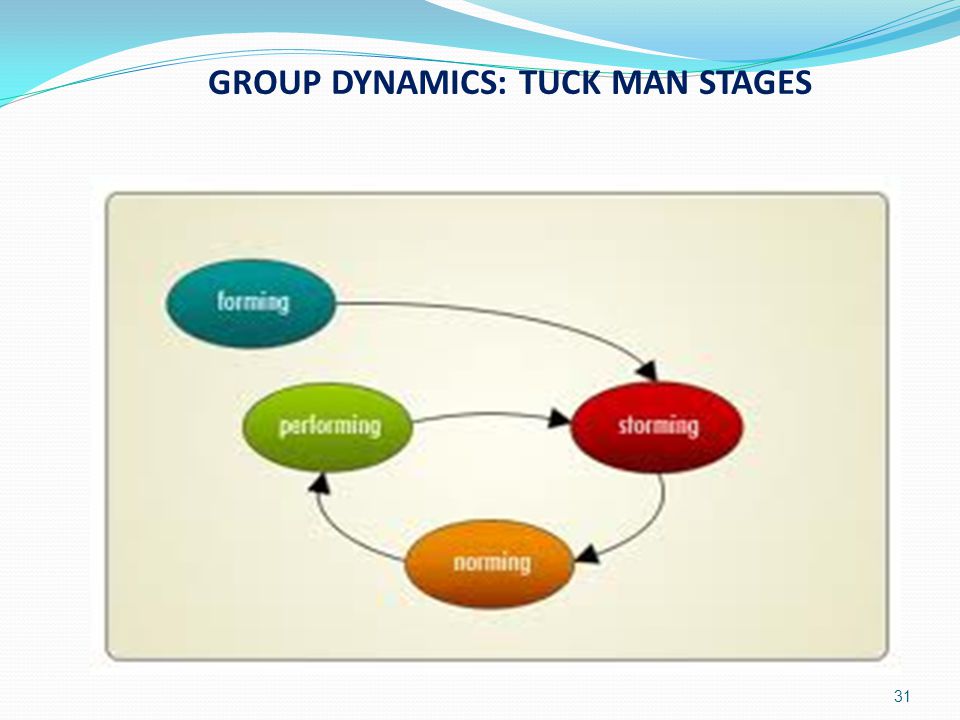 GROUP DYNAMICS: TUCK MAN STAGES

forming

performing

storming

norming

31